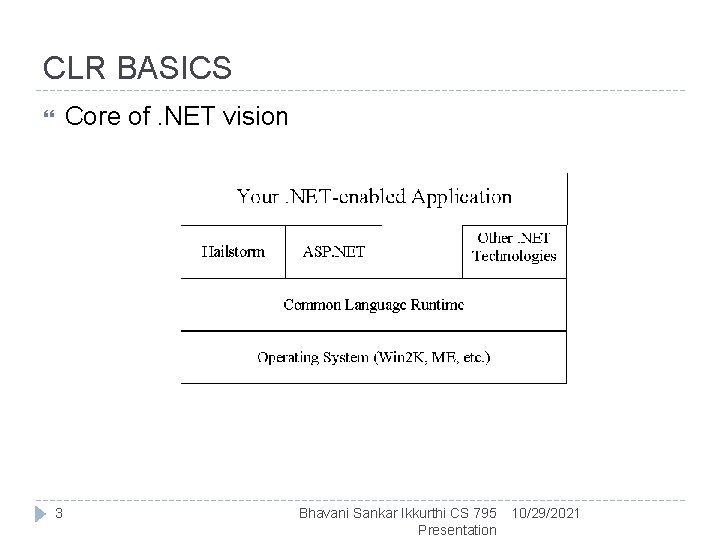 CLR BASICS

Core of .NET vision

Your .NET-enabled Application

Hailstorm

ASP.NET

Other .NET Technologies

Common Language Runtime

Operating System (Win2K, ME, etc.)

3

Bhavani Sankar Ikkurthi CS 795 Presentation

10/29/2021